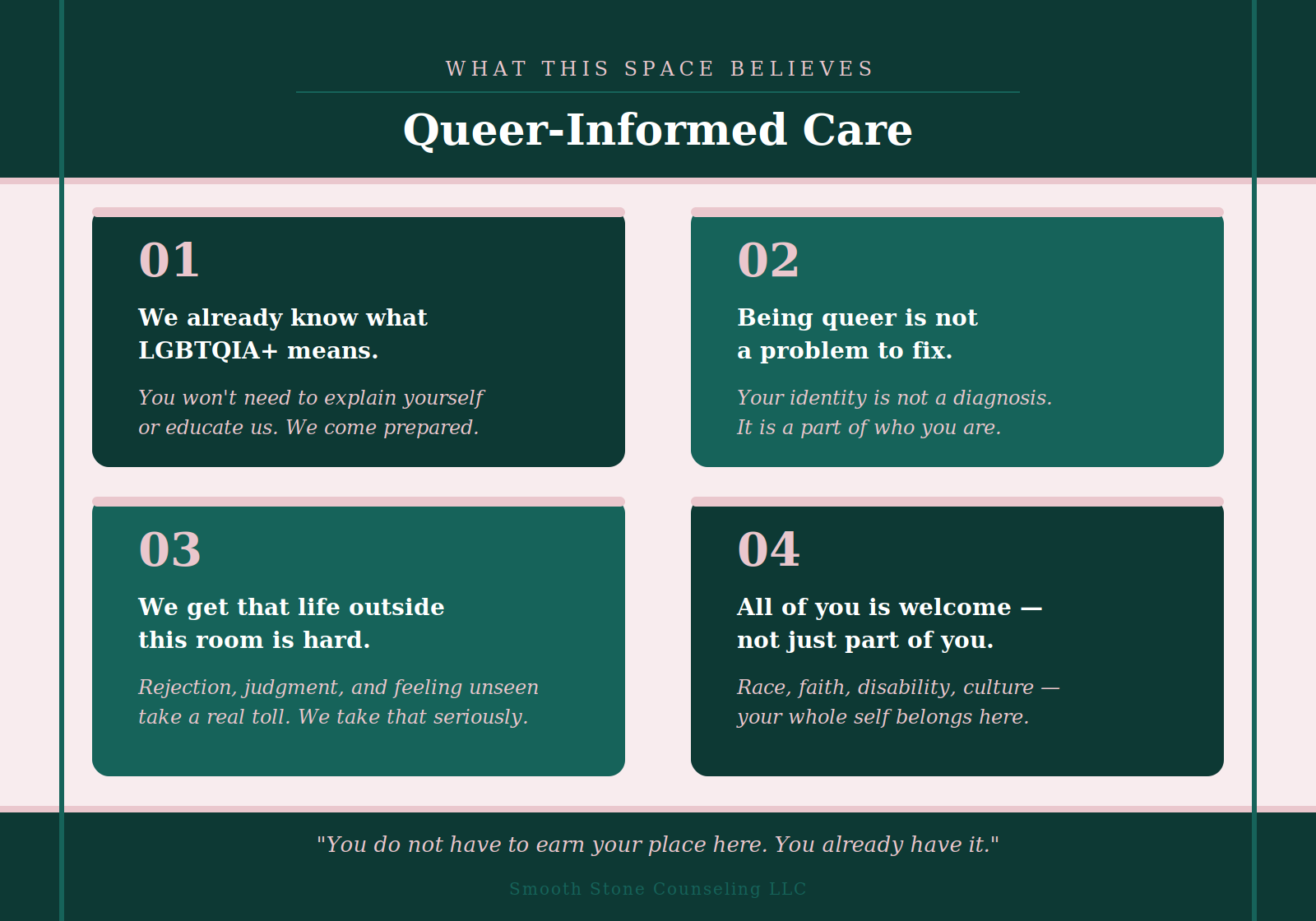 WHAT THIS SPACE BELIEVES

Queer-Informed Care

01

We already know what LGBTQIA+ means.

You won't need to explain yourself or educate us. We come prepared.

02

Being queer is not a problem to fix.

Your identity is not a diagnosis. It is a part of who you are.

03

We get that life outside this room is hard.

Rejection, judgment, and feeling unseen take a real toll. We take that seriously.

04

All of you is welcome — not just part of you.

Race, faith, disability, culture — your whole self belongs here.

"You do not have to earn your place here. You already have it."

Smooth Stone Counseling LLC